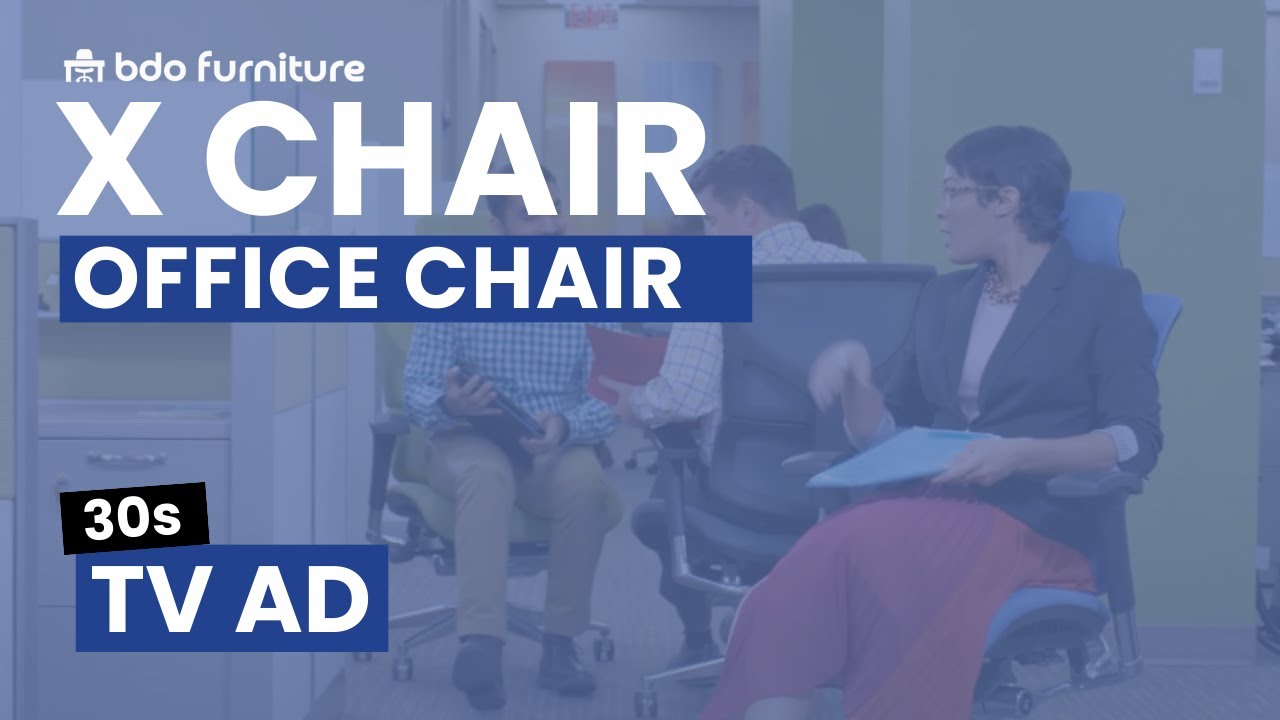 bdo furniture

X CHAIR

OFFICE CHAIR

30s

TV AD